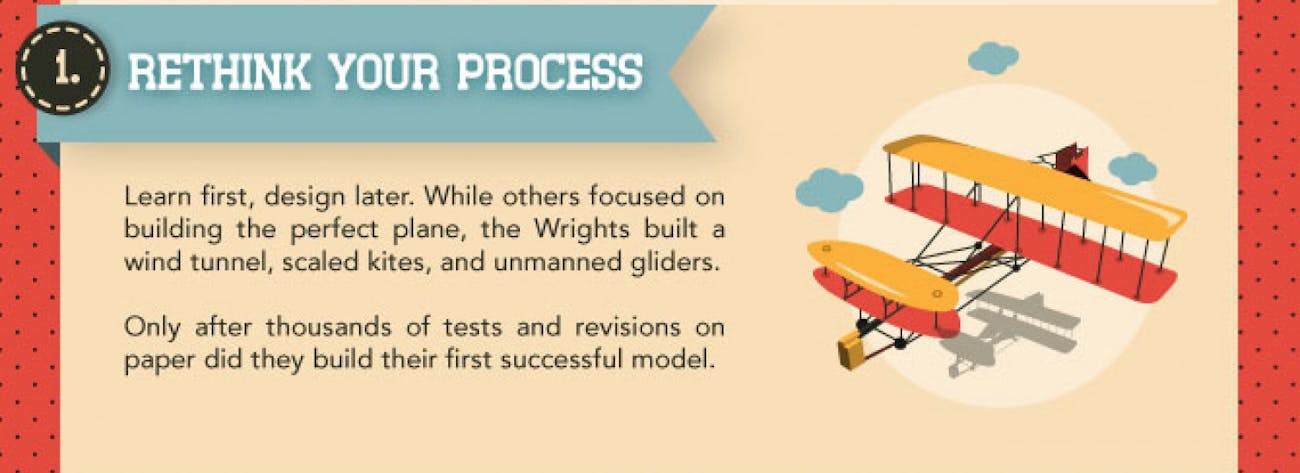 1.

RETHINK YOUR PROCESS

Learn first, design later. While others focused on building the perfect plane, the Wrights built a wind tunnel, scaled kites, and unmanned gliders.

Only after thousands of tests and revisions on paper did they build their first successful model.